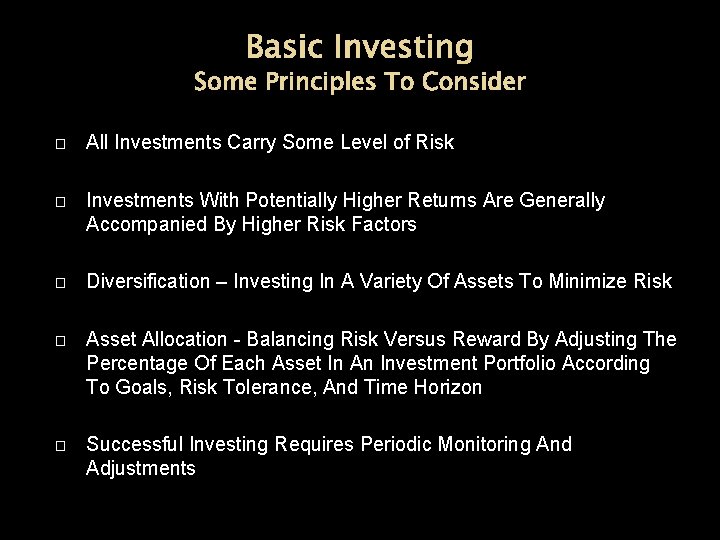 Basic Investing
Some Principles To Consider

□ All Investments Carry Some Level of Risk

□ Investments With Potentially Higher Returns Are Generally Accompanied By Higher Risk Factors

□ Diversification – Investing In A Variety Of Assets To Minimize Risk

□ Asset Allocation - Balancing Risk Versus Reward By Adjusting The Percentage Of Each Asset In An Investment Portfolio According To Goals, Risk Tolerance, And Time Horizon

□ Successful Investing Requires Periodic Monitoring And Adjustments